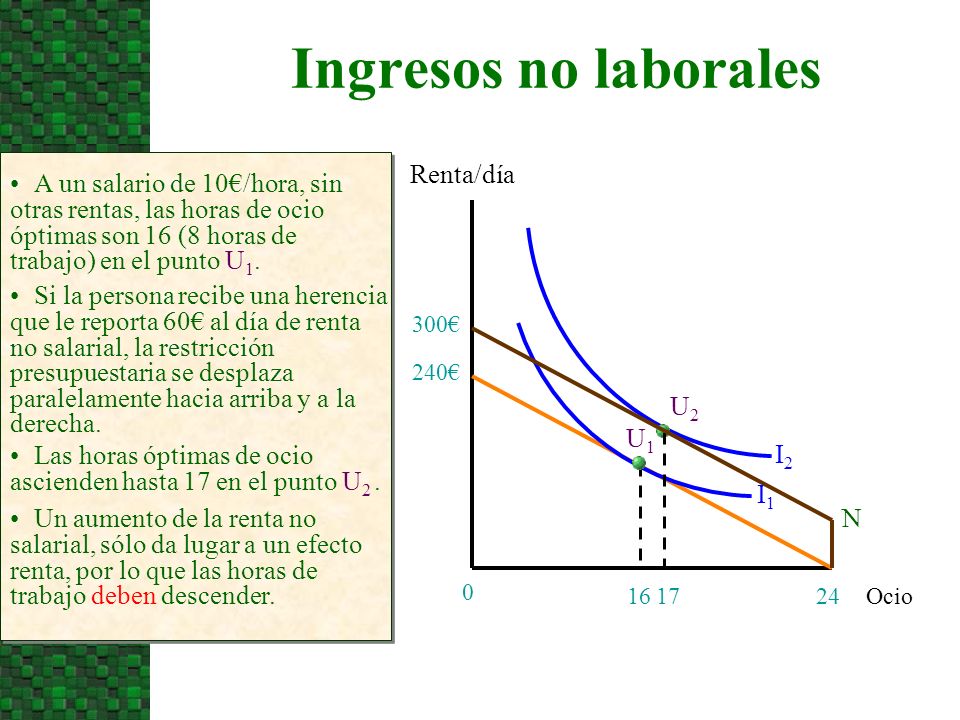 Ingresos no laborales

• A un salario de 10€/hora, sin otras rentas, las horas de ocio óptimas son 16 (8 horas de trabajo) en el punto $U_1$.

• Si la persona recibe una herencia que le reporta 60€ al día de renta no salarial, la restricción presupuestaria se desplaza paralelamente hacia arriba y a la derecha.

• Las horas óptimas de ocio ascienden hasta 17 en el punto $U_2$ .

• Un aumento de la renta no salarial, sólo da lugar a un efecto renta, por lo que las horas de trabajo deben descender.

Renta/día

300€

240€

$U_2$

$U_1$

$I_2$

$I_1$

N

0

16 17

24

Ocio